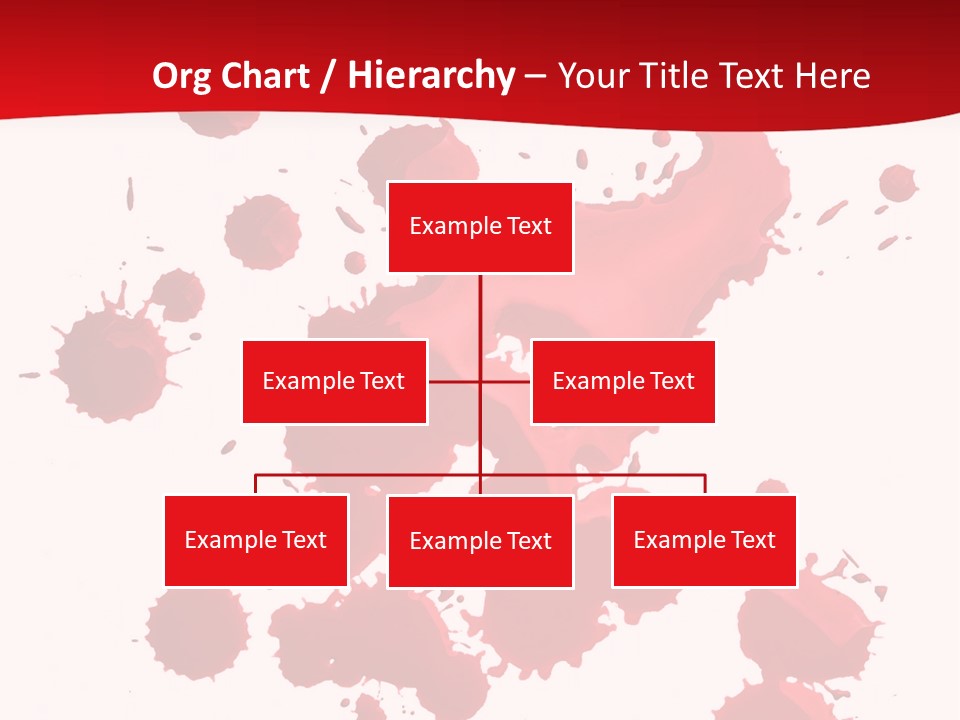 Org Chart / Hierarchy – Your Title Text Here

Example Text

Example Text

Example Text

Example Text

Example Text

Example Text